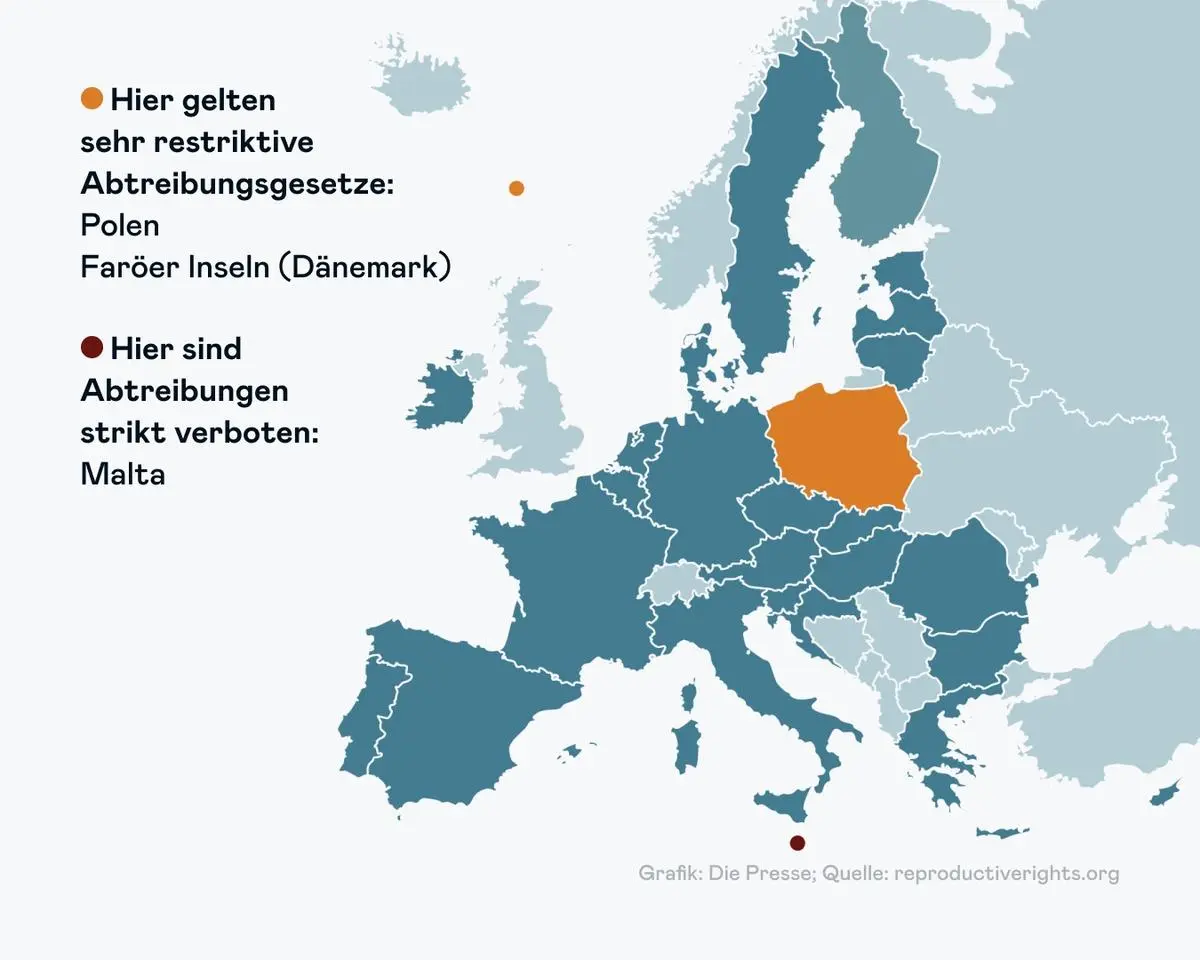 Hier gelten sehr restriktive Abtreibungsgesetze:
Polen
Faröer Inseln (Dänemark)

Hier sind Abtreibungen strikt verboten:
Malta

Grafik: Die Presse; Quelle: reproductiverights.org